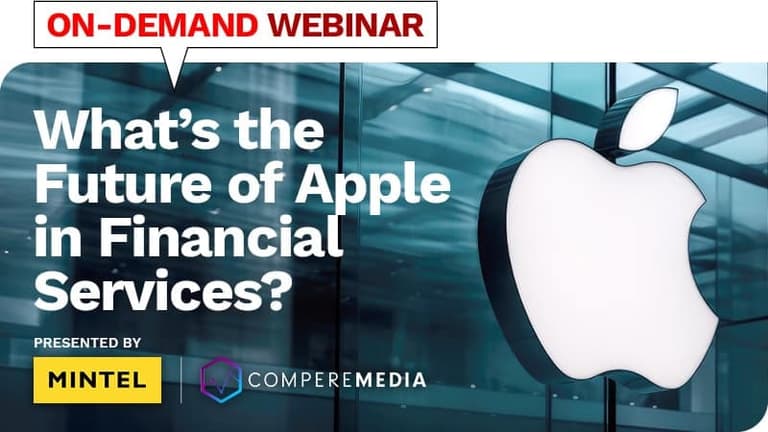 ON-DEMAND WEBINAR

What's the Future of Apple in Financial Services?

PRESENTED BY

MINTEL

COMPEREMEDIA